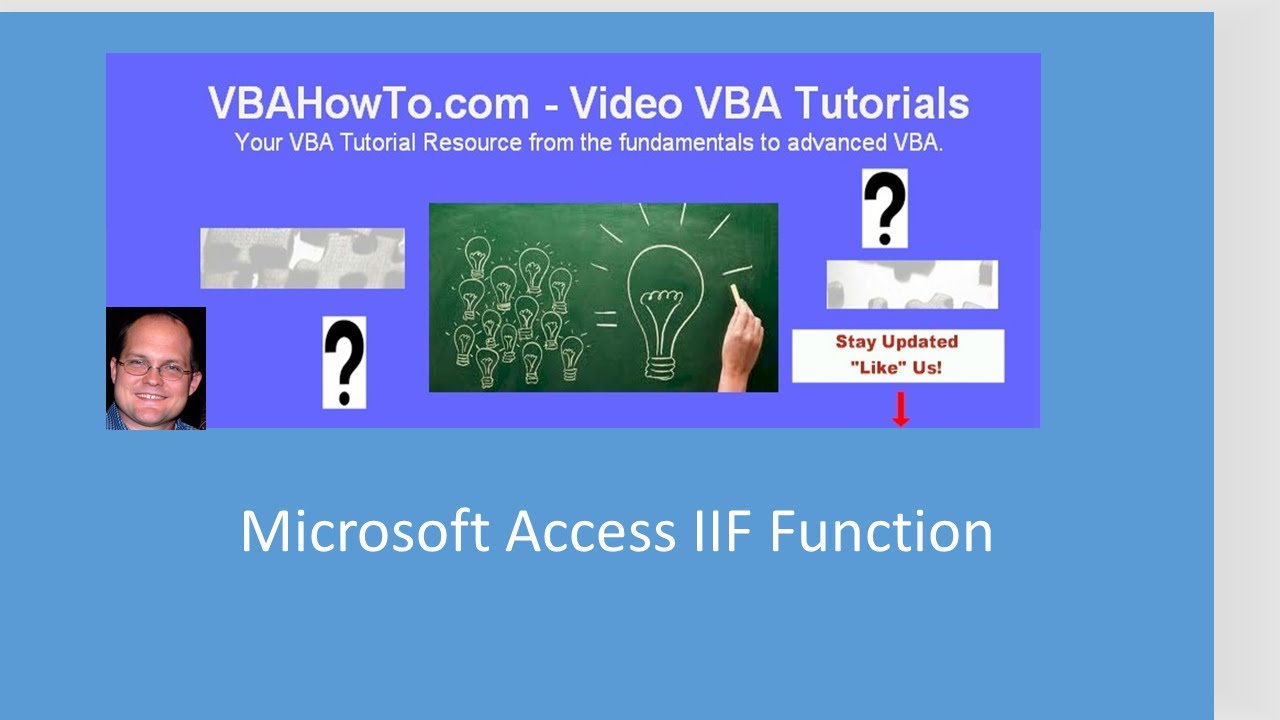 VBAHowTo.com - Video VBA Tutorials
Your VBA Tutorial Resource from the fundamentals to advanced VBA.

?

?

Stay Updated
"Like" Us!

Microsoft Access IIF Function